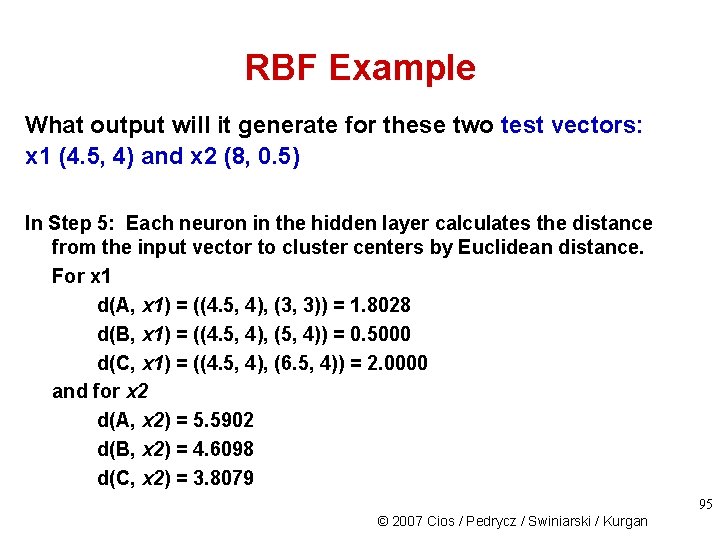 RBF Example

What output will it generate for these two test vectors: x1 (4.5, 4) and x2 (8, 0.5)

In Step 5: Each neuron in the hidden layer calculates the distance from the input vector to cluster centers by Euclidean distance.

For x1

d(A, x1) = ((4.5, 4), (3, 3)) = 1.8028

d(B, x1) = ((4.5, 4), (5, 4)) = 0.5000

d(C, x1) = ((4.5, 4), (6.5, 4)) = 2.0000

and for x2

d(A, x2) = 5.5902

d(B, x2) = 4.6098

d(C, x2) = 3.8079

95

© 2007 Cios / Pedrycz / Swiniarski / Kurgan